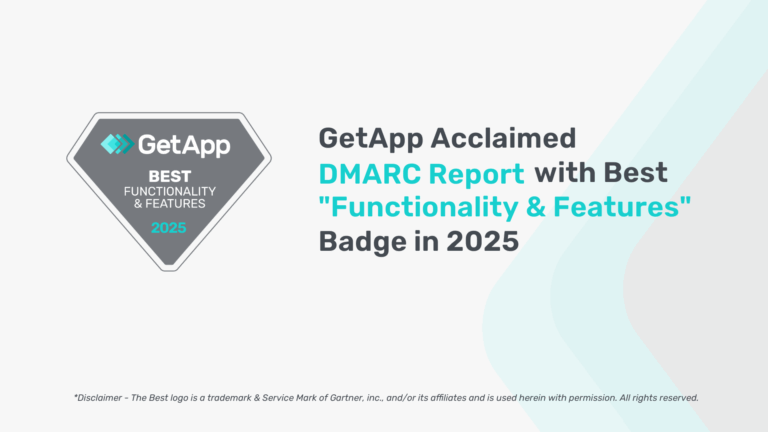 GetApp
BEST
FUNCTIONALITY
& FEATURES
2025

GetApp Acclaimed DMARC Report with Best "Functionality & Features" Badge in 2025

*Disclaimer - The Best logo is a trademark & Service Mark of Gartner, inc., and/or its affiliates and is used herein with permission. All rights reserved.